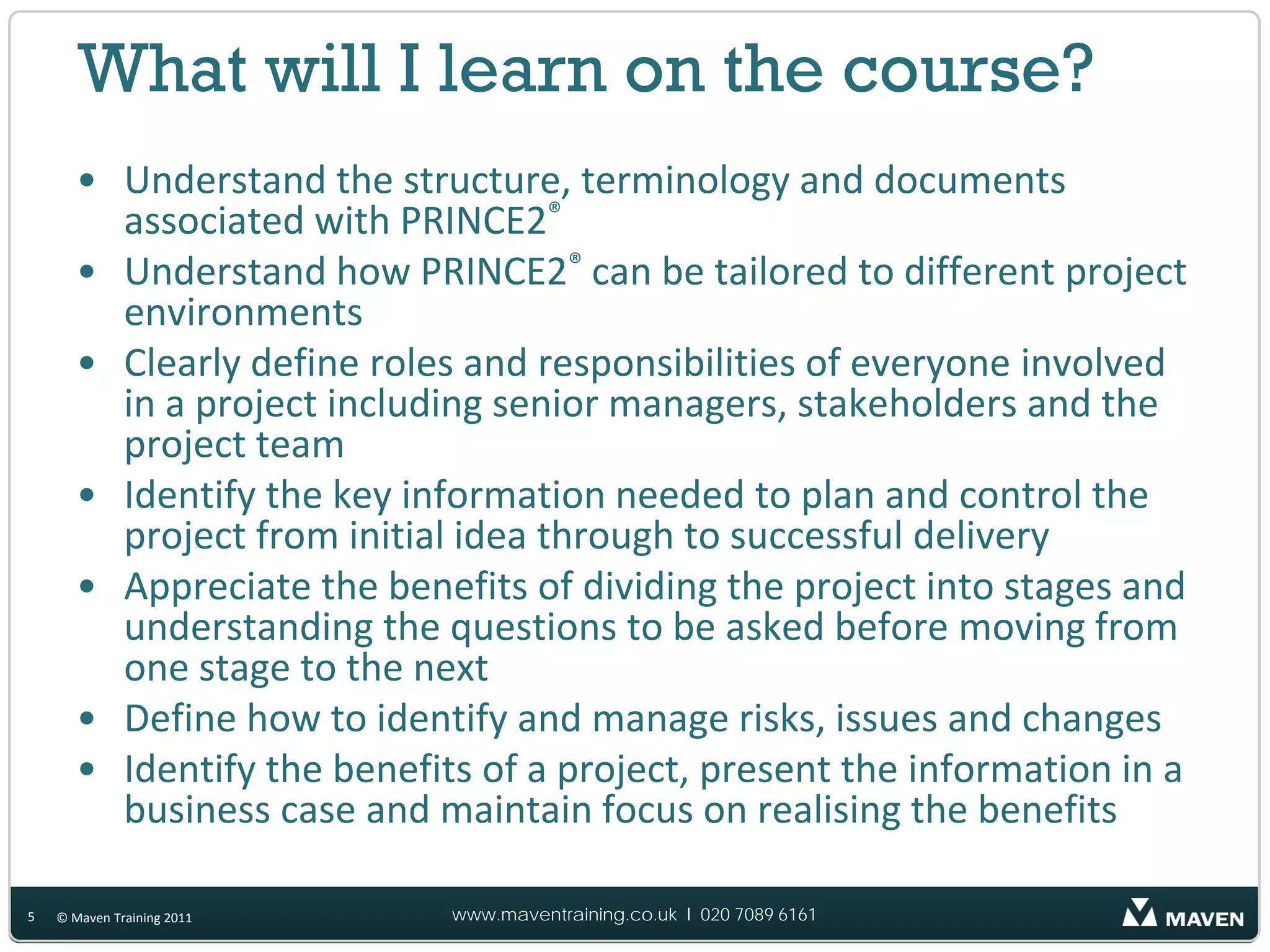 What will I learn on the course?

• Understand the structure, terminology and documents associated with PRINCE2®
• Understand how PRINCE2® can be tailored to different project environments
• Clearly define roles and responsibilities of everyone involved in a project including senior managers, stakeholders and the project team
• Identify the key information needed to plan and control the project from initial idea through to successful delivery
• Appreciate the benefits of dividing the project into stages and understanding the questions to be asked before moving from one stage to the next
• Define how to identify and manage risks, issues and changes
• Identify the benefits of a project, present the information in a business case and maintain focus on realising the benefits

5 © Maven Training 2011 www.maventraining.co.uk I 020 7089 6161 MAVEN